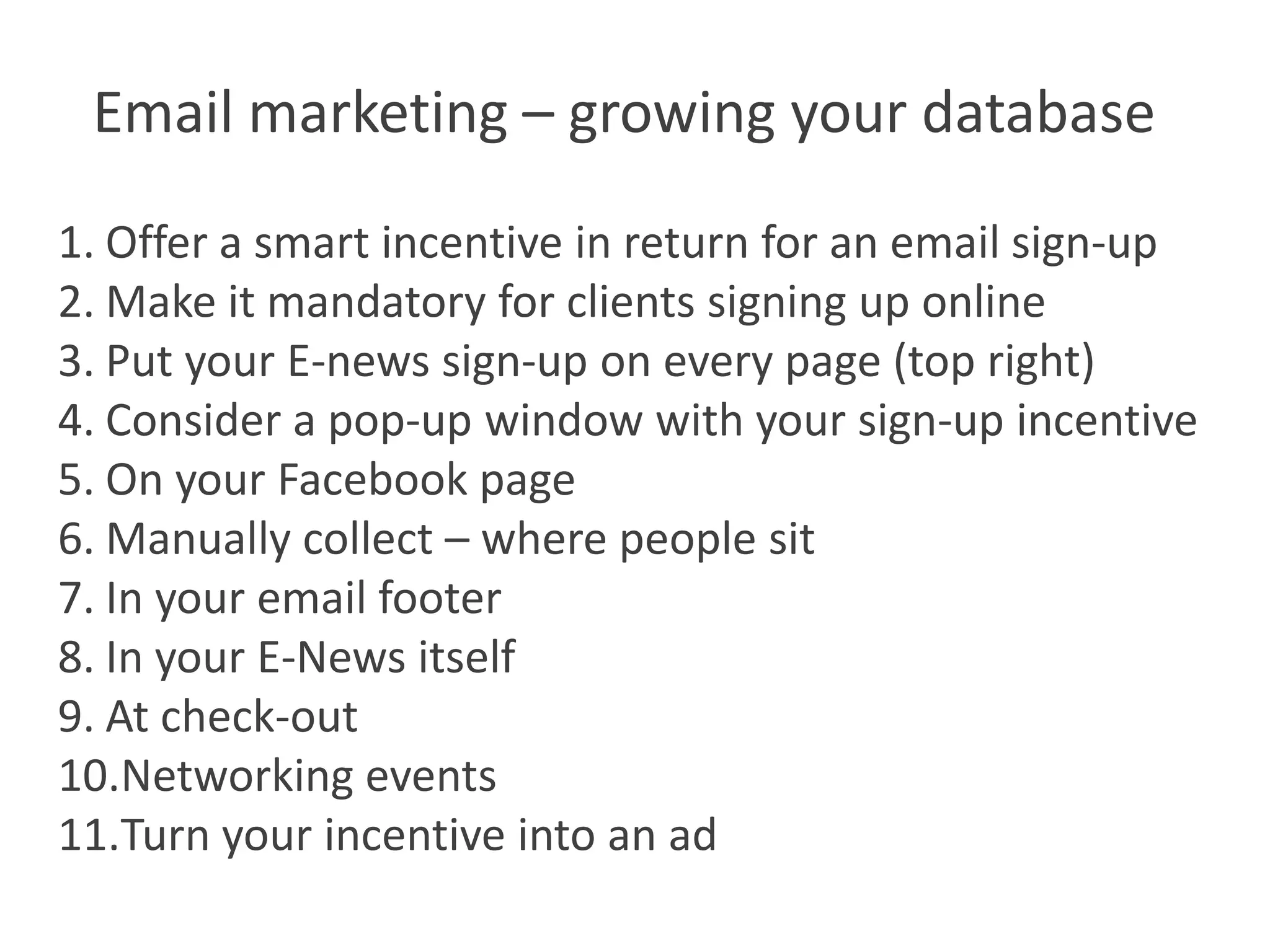 Email marketing – growing your database

1. Offer a smart incentive in return for an email sign-up
2. Make it mandatory for clients signing up online
3. Put your E-news sign-up on every page (top right)
4. Consider a pop-up window with your sign-up incentive
5. On your Facebook page
6. Manually collect – where people sit
7. In your email footer
8. In your E-News itself
9. At check-out
10.Networking events
11.Turn your incentive into an ad